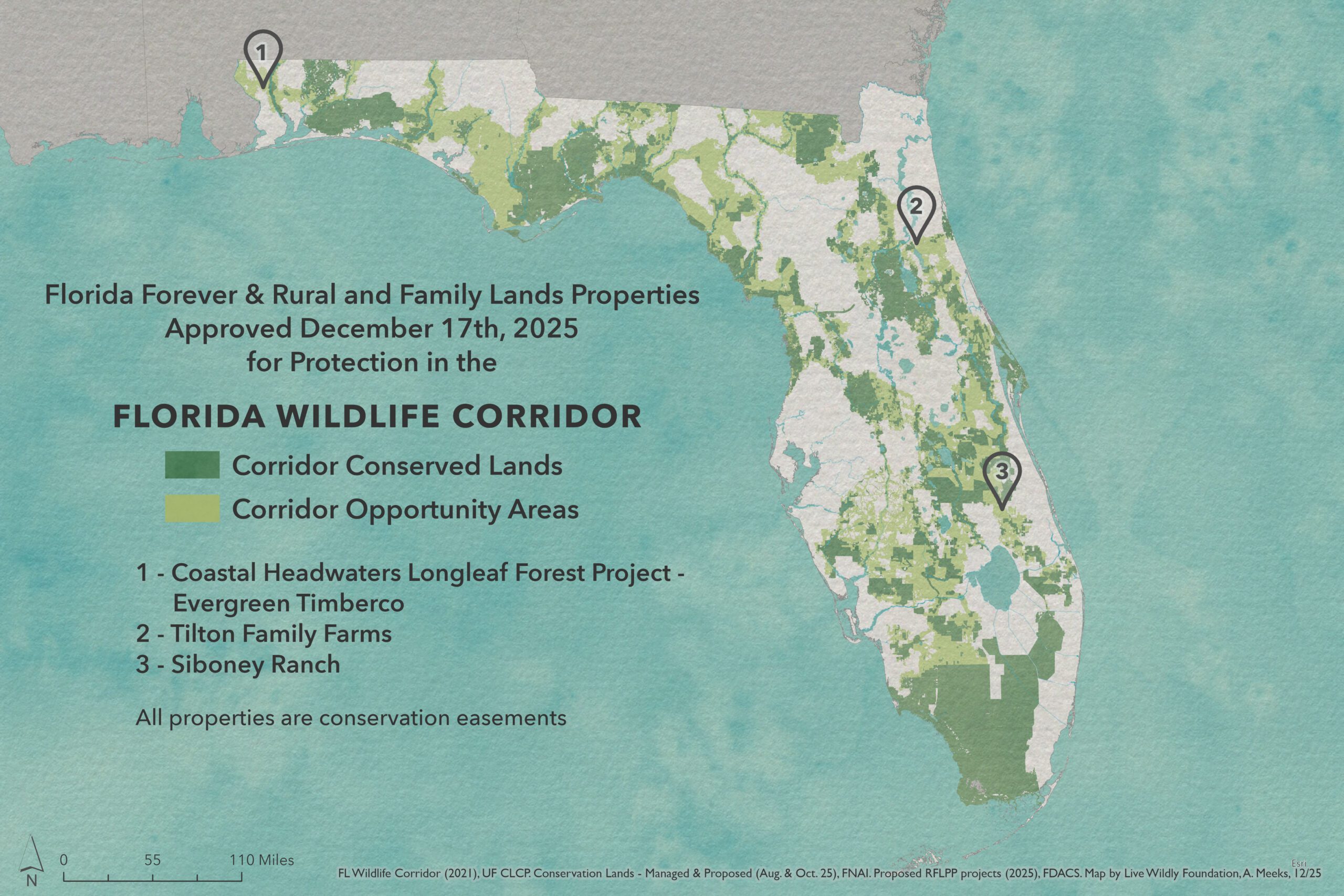 1

2

3

Florida Forever & Rural and Family Lands Properties
Approved December 17th, 2025
for Protection in the

FLORIDA WILDLIFE CORRIDOR

Corridor Conserved Lands

Corridor Opportunity Areas

1 - Coastal Headwaters Longleaf Forest Project - Evergreen Timberco
2 - Tilton Family Farms
3 - Siboney Ranch

All properties are conservation easements

N

0 55 110 Miles

Esri

FL Wildlife Corridor (2021), UF CLCP. Conservation Lands - Managed & Proposed (Aug. & Oct. 25), FNAI. Proposed RFLPP projects (2025), FDACS. Map by Live Wildly Foundation, A. Meeks, 12/25